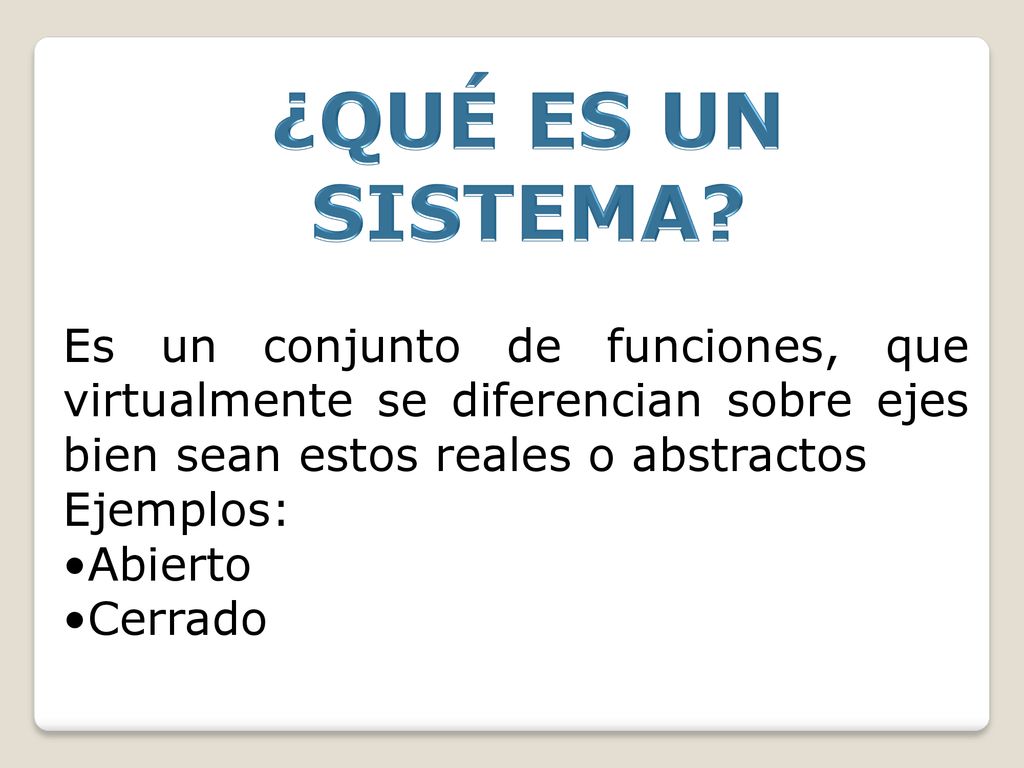 ¿QUÉ ES UN SISTEMA?

Es un conjunto de funciones, que virtualmente se diferencian sobre ejes bien sean estos reales o abstractos
Ejemplos:
•Abierto
•Cerrado